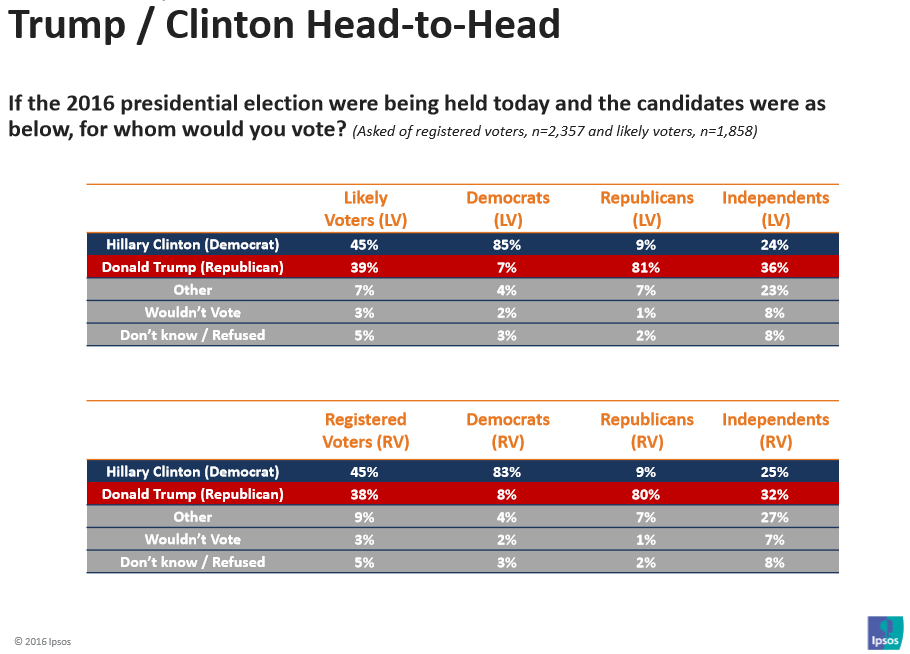 Trump / Clinton Head-to-Head

If the 2016 presidential election were being held today and the candidates were as below, for whom would you vote? (Asked of registered voters, n=2,357 and likely voters, n=1,858)

| | Likely Voters (LV) | Democrats (LV) | Republicans (LV) | Independents (LV) |
|---|---|---|---|---|
| Hillary Clinton (Democrat) | 45% | 85% | 9% | 24% |
| Donald Trump (Republican) | 39% | 7% | 81% | 36% |
| Other | 7% | 4% | 7% | 23% |
| Wouldn't Vote | 3% | 2% | 1% | 8% |
| Don't know / Refused | 5% | 3% | 2% | 8% |

| | Registered Voters (RV) | Democrats (RV) | Republicans (RV) | Independents (RV) |
|---|---|---|---|---|
| Hillary Clinton (Democrat) | 45% | 83% | 9% | 25% |
| Donald Trump (Republican) | 38% | 8% | 80% | 32% |
| Other | 9% | 4% | 7% | 27% |
| Wouldn't Vote | 3% | 2% | 1% | 7% |
| Don't know / Refused | 5% | 3% | 2% | 8% |

© 2016 Ipsos

Ipsos